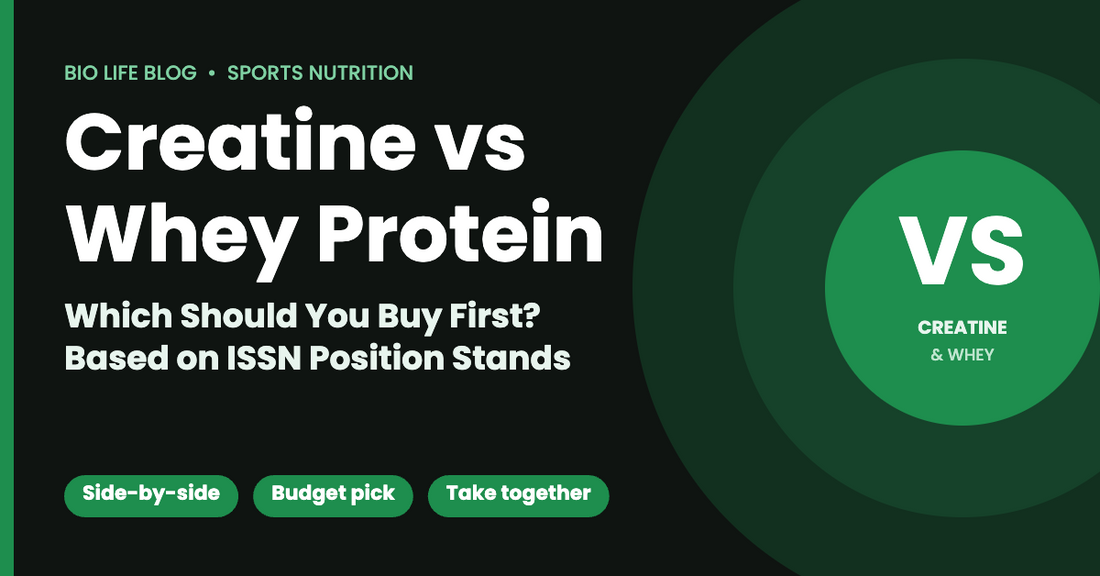 BIO LIFE BLOG • SPORTS NUTRITION

Creatine vs Whey Protein

Which Should You Buy First? Based on ISSN Position Stands

Side-by-side

Budget pick

Take together

VS

CREATINE

& WHEY